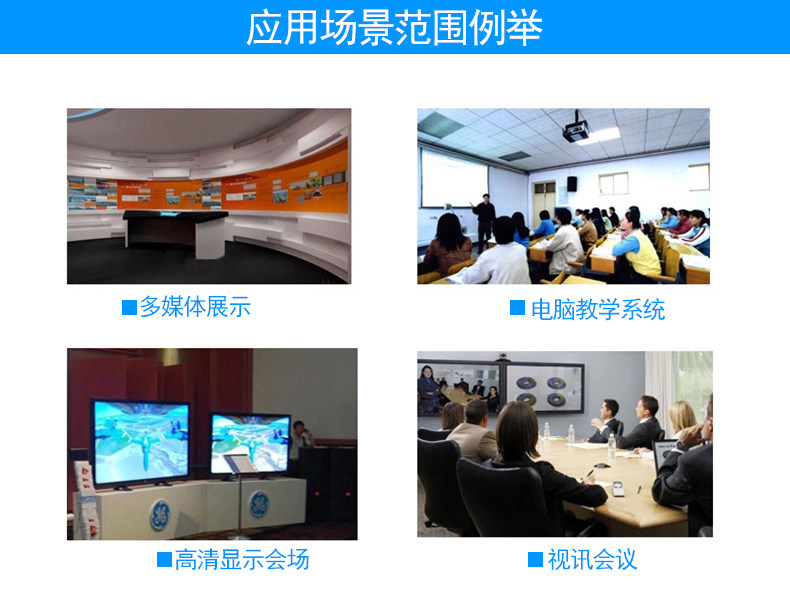 应用场景范围例举

■多媒体展示

■电脑教学系统

■高清显示会场

■视讯会议